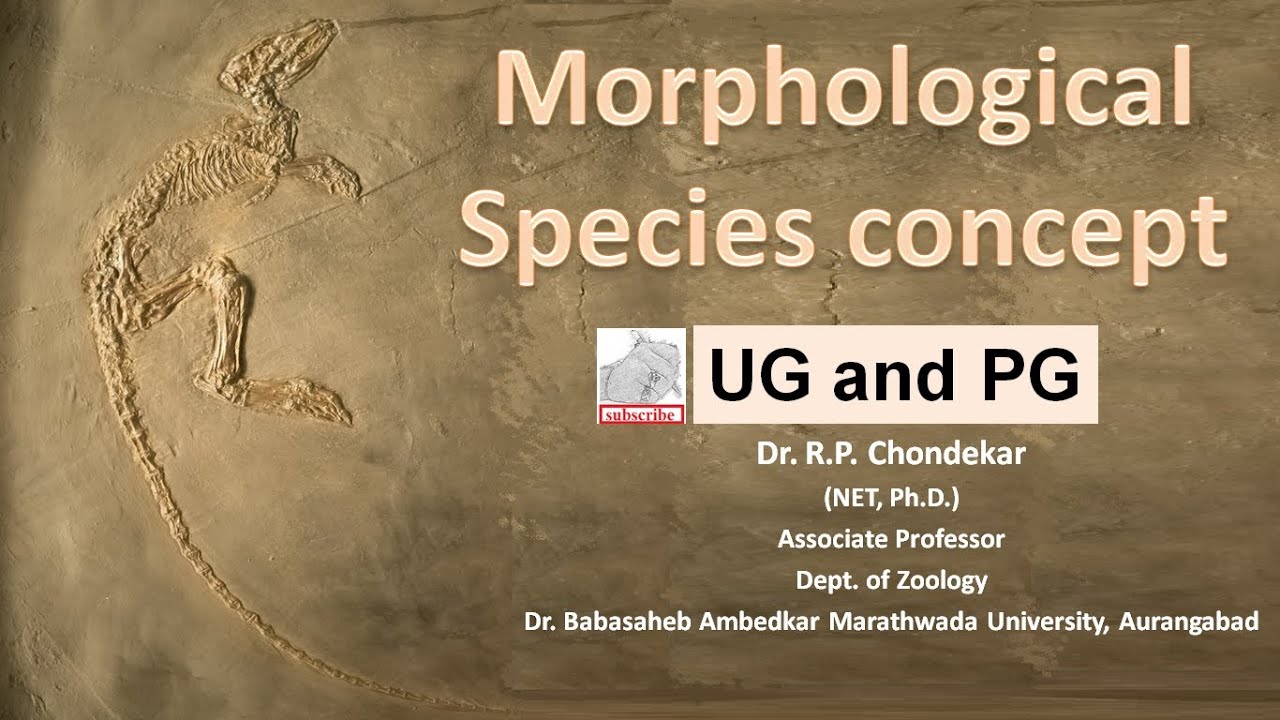 Morphological Species concept

subscribe

UG and PG

Dr. R.P. Chondekar
(NET, Ph.D.)
Associate Professor
Dept. of Zoology
Dr. Babasaheb Ambedkar Marathwada University, Aurangabad